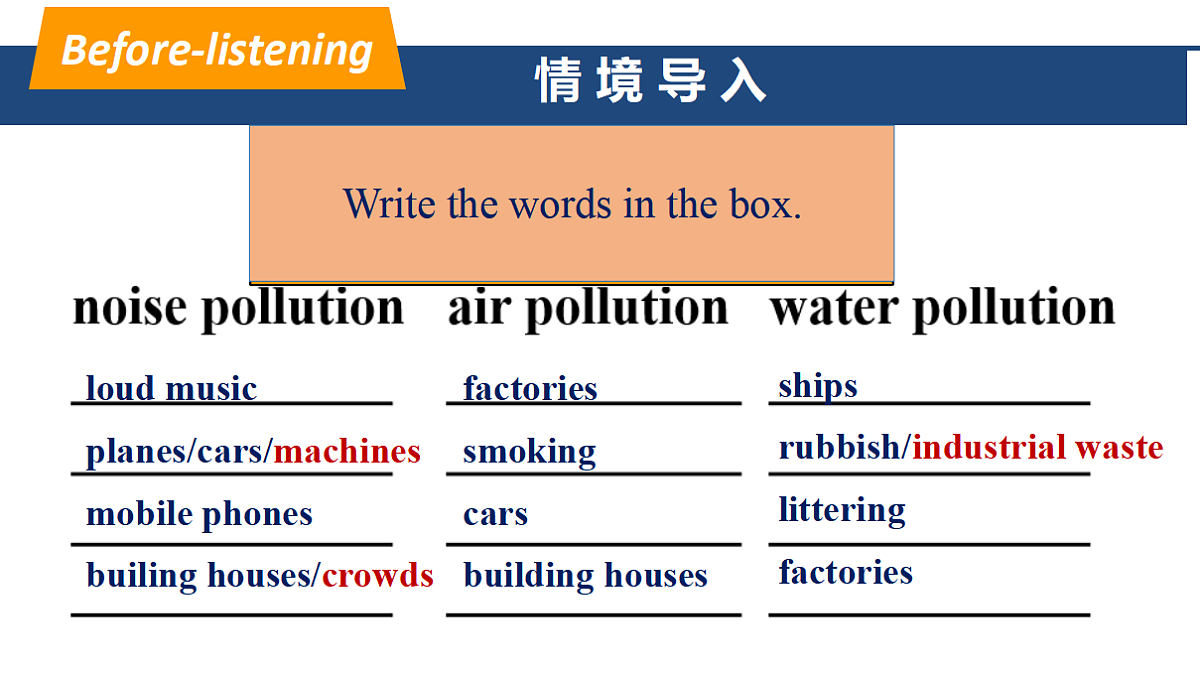 Before-listening

情境导入

Write the words in the box.

noise pollution

loud music

planes/cars/machines

mobile phones

builing houses/crowds

air pollution

factories

smoking

cars

building houses

water pollution

ships

rubbish/industrial waste

littering

factories